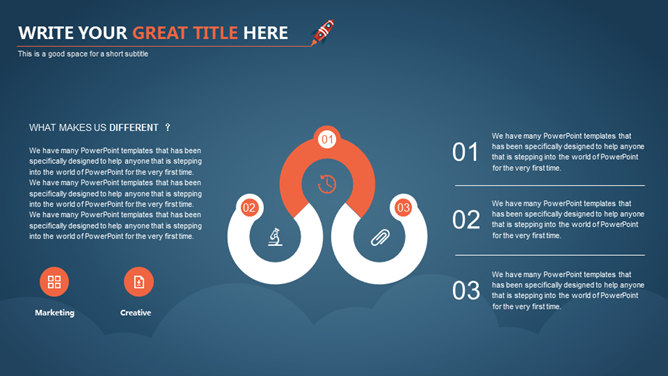 WRITE YOUR GREAT TITLE HERE

This is a good space for a short subtitle

WHAT MAKES US DIFFERENT ？

We have many PowerPoint templates that has been specifically designed to help anyone that is stepping into the world of PowerPoint for the very first time. We have many PowerPoint templates that has been specifically designed to help anyone that is stepping into the world of PowerPoint for the very first time. We have many PowerPoint templates that has been specifically designed to help anyone that is stepping into the world of PowerPoint for the very first time.

Marketing

Creative

01

02

03

01 We have many PowerPoint templates that has been specifically designed to help anyone that is stepping into the world of PowerPoint for the very first time.

02 We have many PowerPoint templates that has been specifically designed to help anyone that is stepping into the world of PowerPoint for the very first time.

03 We have many PowerPoint templates that has been specifically designed to help anyone that is stepping into the world of PowerPoint for the very first time.